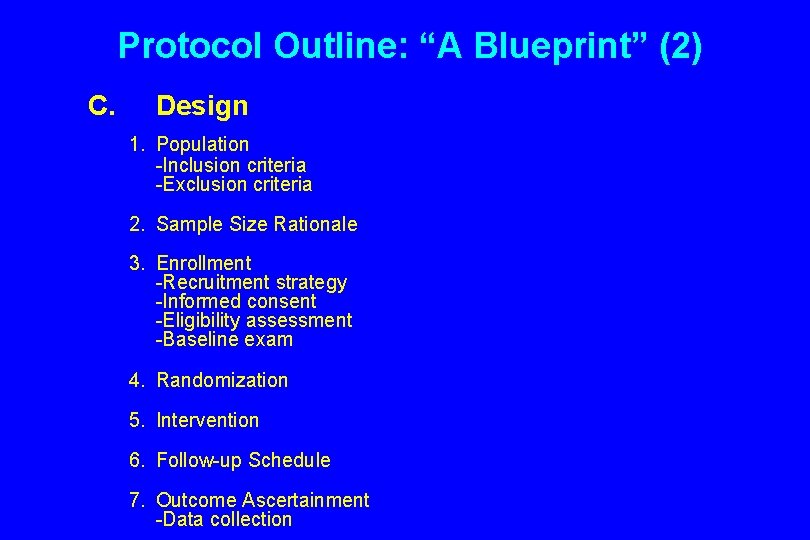 Protocol Outline: “A Blueprint” (2)

C. Design

1. Population
-Inclusion criteria
-Exclusion criteria

2. Sample Size Rationale

3. Enrollment
-Recruitment strategy
-Informed consent
-Eligibility assessment
-Baseline exam

4. Randomization

5. Intervention

6. Follow-up Schedule

7. Outcome Ascertainment
-Data collection